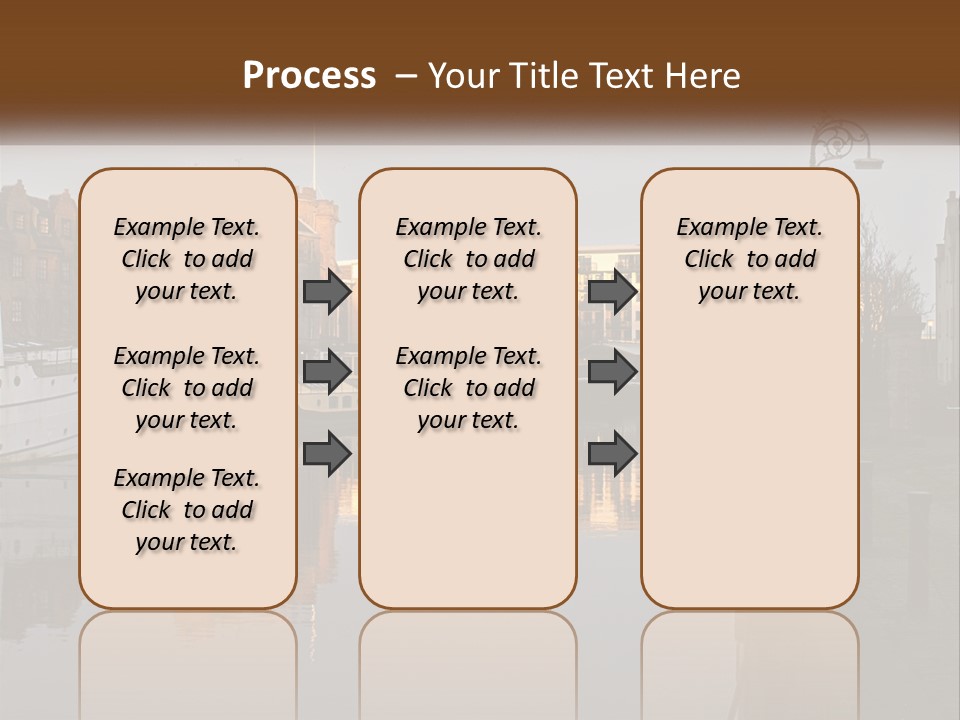 Process – Your Title Text Here

Example Text. Click to add your text.

Example Text. Click to add your text.

Example Text. Click to add your text.

Example Text. Click to add your text.

Example Text. Click to add your text.

Example Text. Click to add your text.